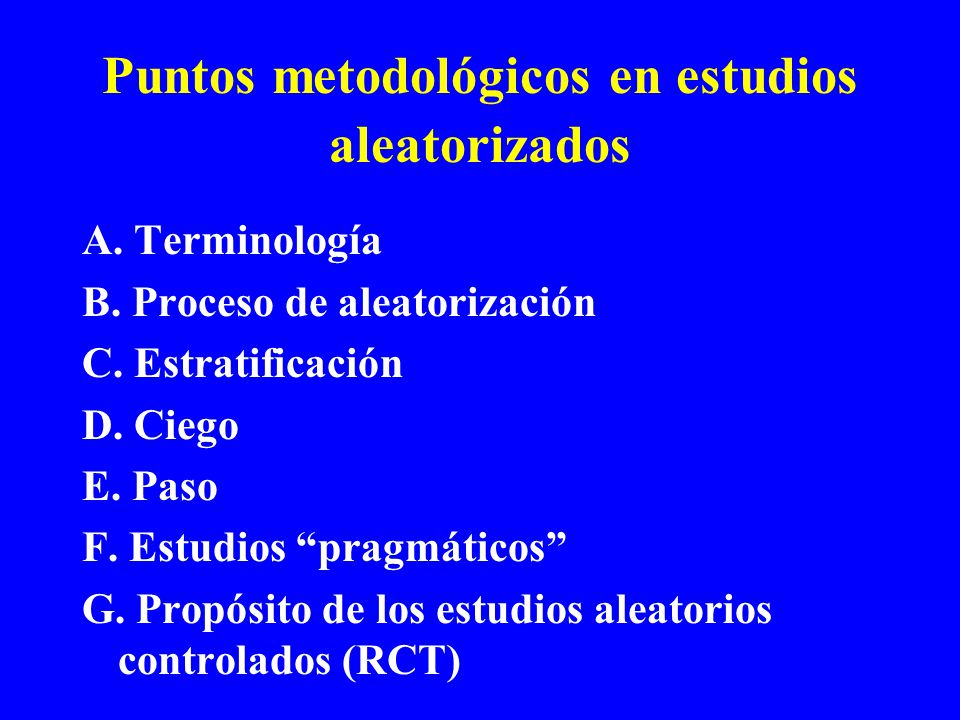 Puntos metodológicos en estudios aleatorizados

A. Terminología

B. Proceso de aleatorización

C. Estratificación

D. Ciego

E. Paso

F. Estudios “pragmáticos”

G. Propósito de los estudios aleatorios controlados (RCT)